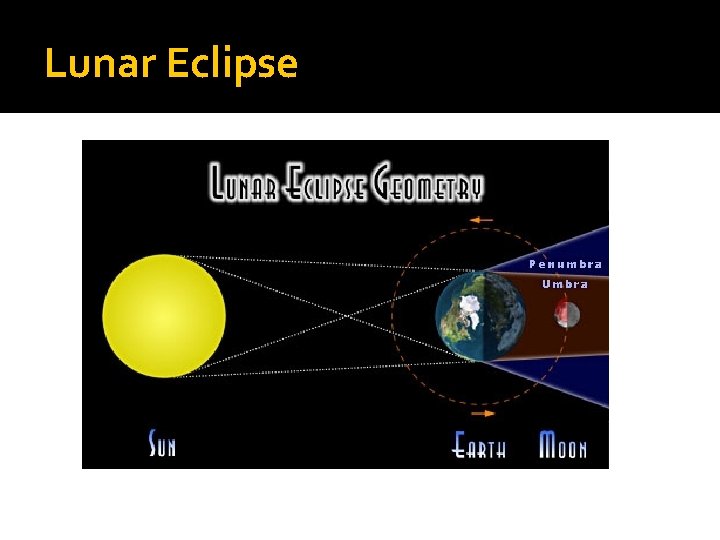 Lunar Eclipse

LUNAR ECLIPSE GEOMETRY

Penumbra

Umbra

SUN

EARTH

MOON